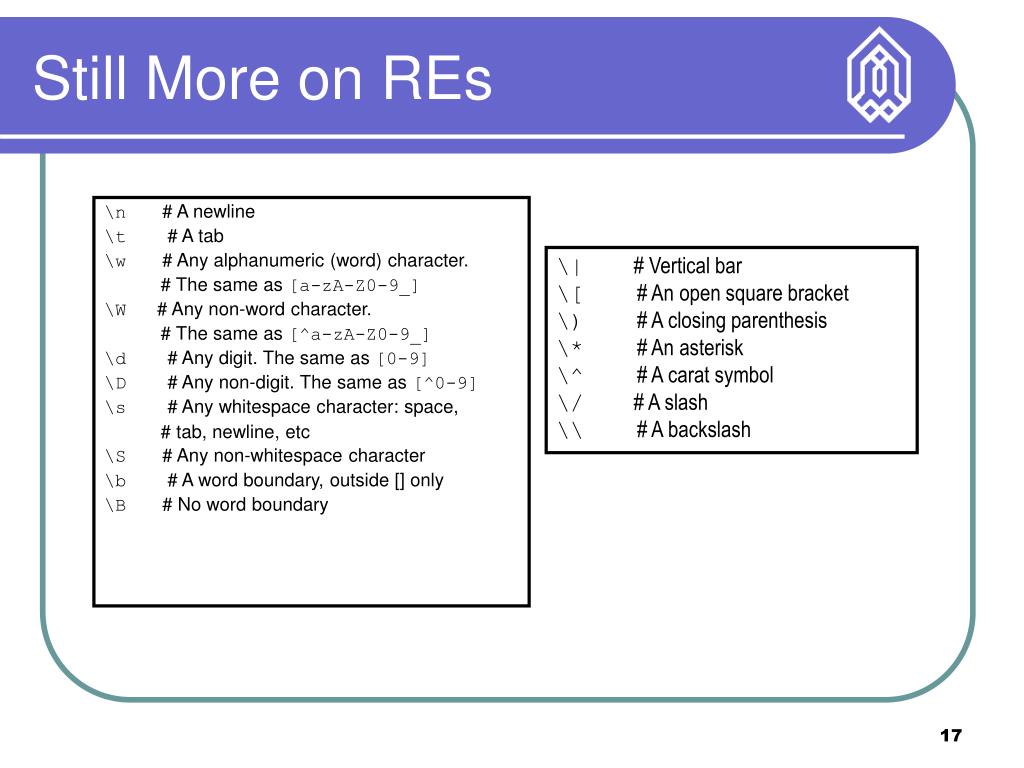 Still More on REs

\n # A newline
\t # A tab
\w # Any alphanumeric (word) character.
# The same as [a-zA-Z0-9_]
\W # Any non-word character.
# The same as [^a-zA-Z0-9_]
\d # Any digit. The same as [0-9]
\D # Any non-digit. The same as [^0-9]
\s # Any whitespace character: space,
# tab, newline, etc
\S # Any non-whitespace character
\b # A word boundary, outside [] only
\B # No word boundary

\| # Vertical bar
\[ # An open square bracket
\) # A closing parenthesis
\* # An asterisk
\^ # A carat symbol
\/ # A slash
\\ # A backslash

17